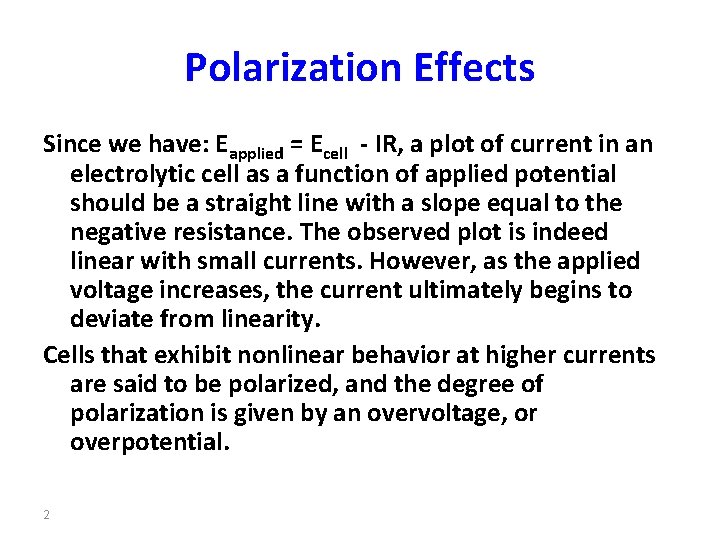 Polarization Effects

Since we have: $E_{applied} = E_{cell} - IR$, a plot of current in an electrolytic cell as a function of applied potential should be a straight line with a slope equal to the negative resistance. The observed plot is indeed linear with small currents. However, as the applied voltage increases, the current ultimately begins to deviate from linearity.

Cells that exhibit nonlinear behavior at higher currents are said to be polarized, and the degree of polarization is given by an overvoltage, or overpotential.

2